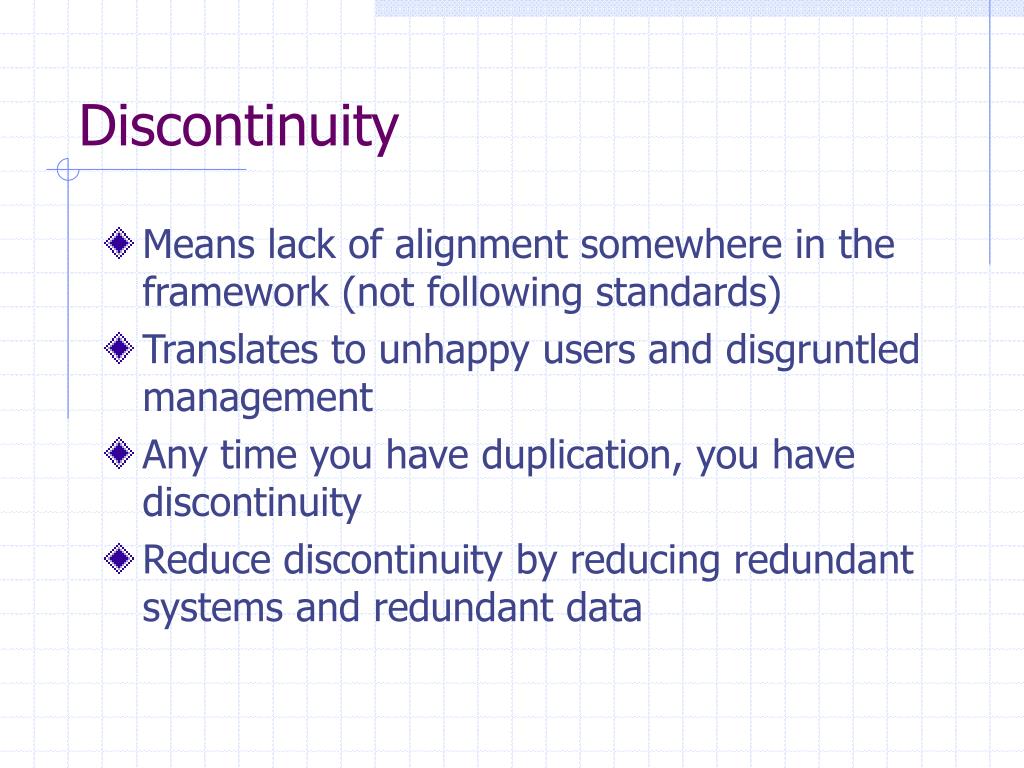 Discontinuity

Means lack of alignment somewhere in the framework (not following standards)

Translates to unhappy users and disgruntled management

Any time you have duplication, you have discontinuity

Reduce discontinuity by reducing redundant systems and redundant data